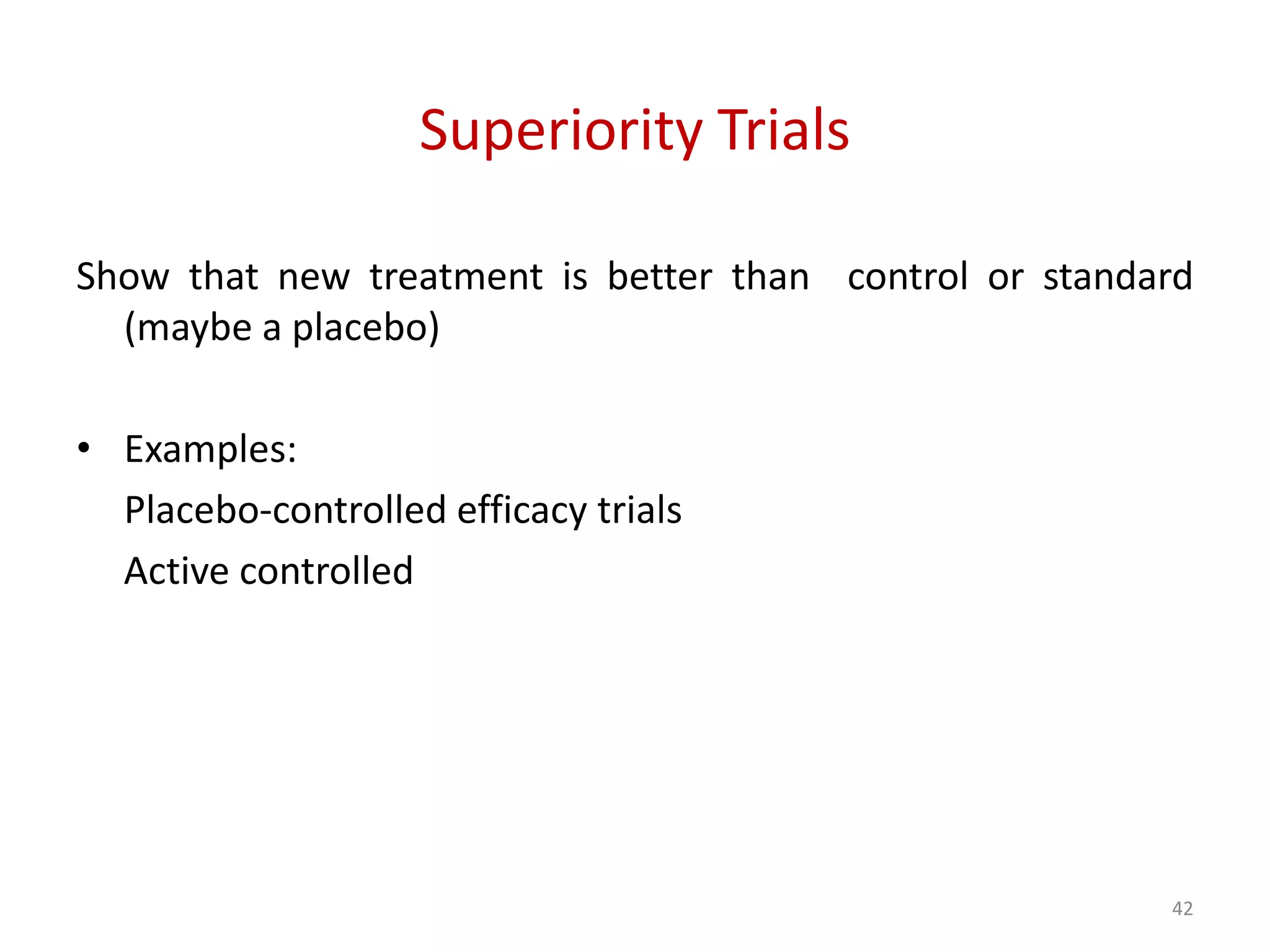 Superiority Trials

Show that new treatment is better than control or standard (maybe a placebo)

• Examples:

Placebo-controlled efficacy trials

Active controlled

42